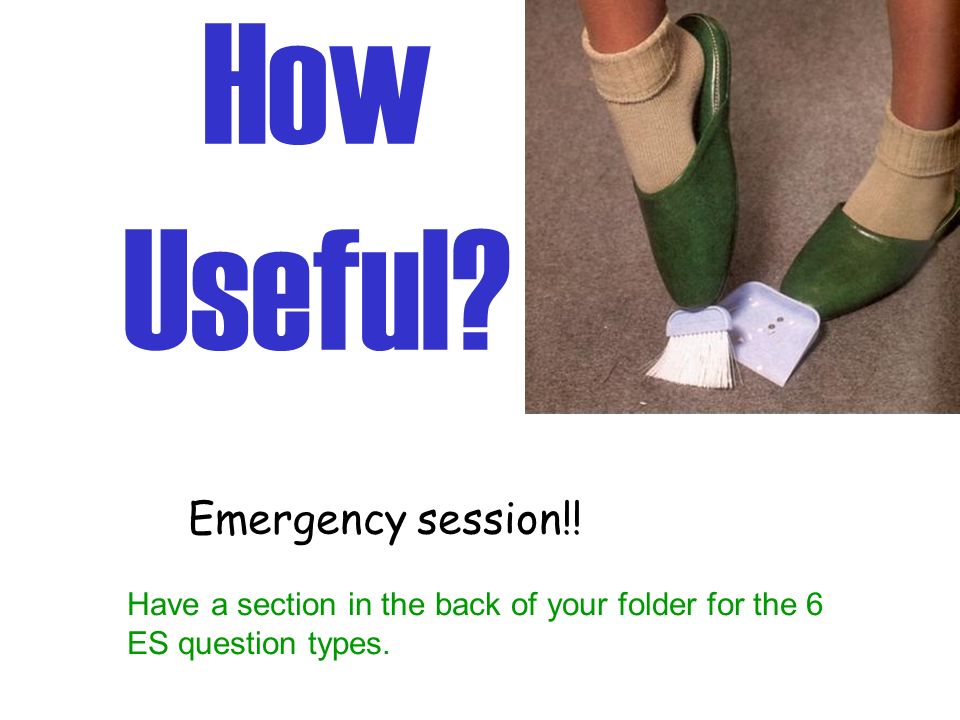 How Useful?

Emergency session!!

Have a section in the back of your folder for the 6 ES question types.